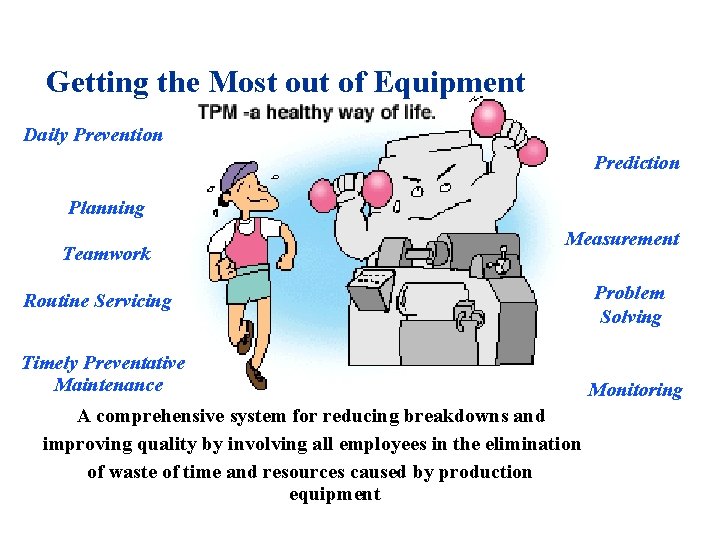 Getting the Most out of Equipment

TPM -a healthy way of life.

Daily Prevention

Planning

Teamwork

Routine Servicing

Timely Preventative Maintenance

Prediction

Measurement

Problem Solving

Monitoring

A comprehensive system for reducing breakdowns and improving quality by involving all employees in the elimination of waste of time and resources caused by production equipment